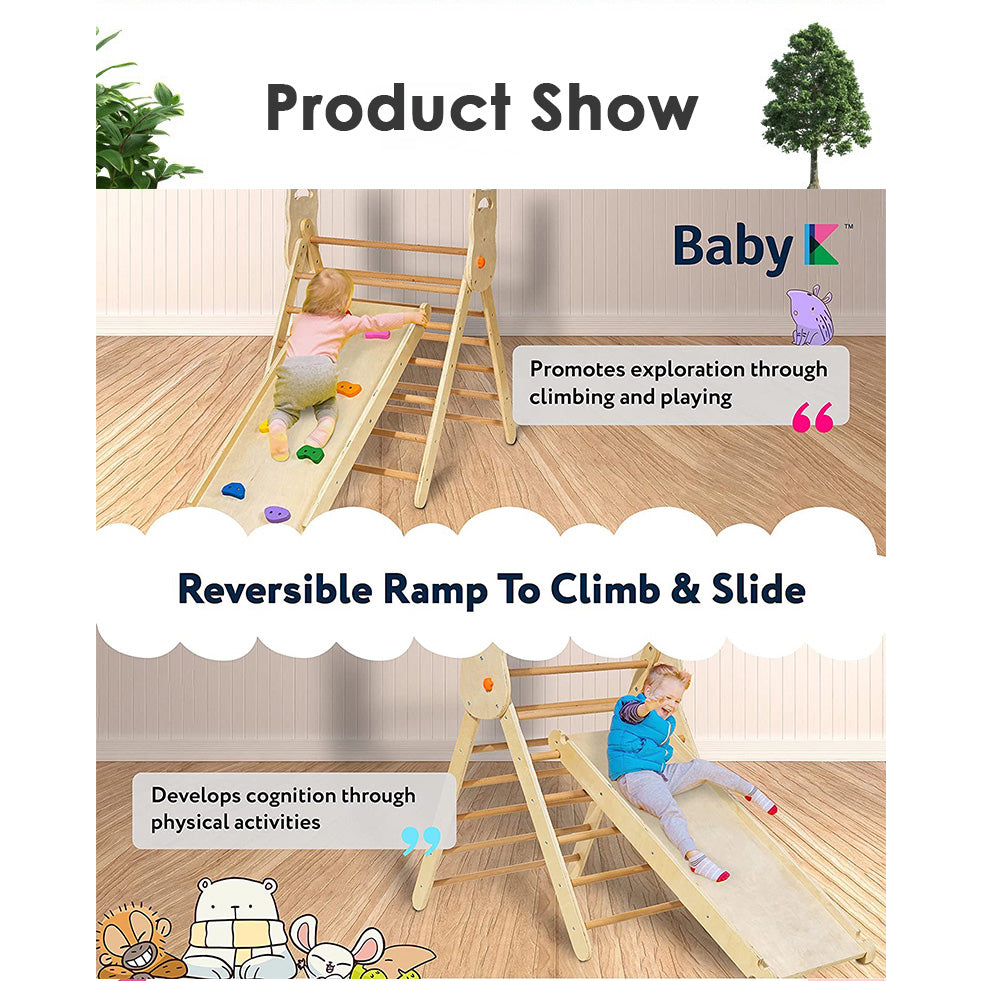 Product Show

Baby K™

Promotes exploration through climbing and playing

Reversible Ramp To Climb & Slide

Develops cognition through physical activities